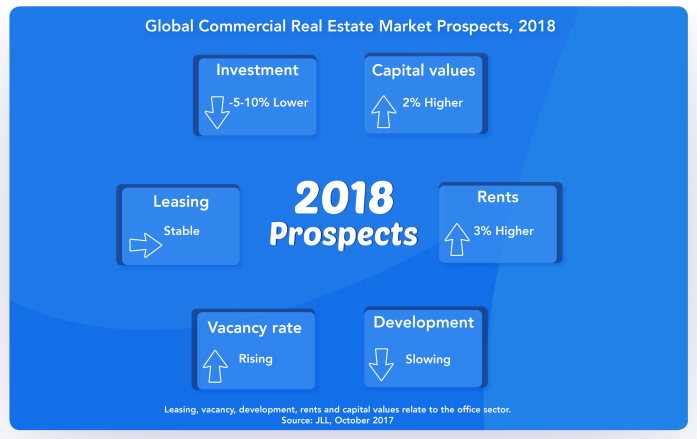 Global Commercial Real Estate Market Prospects, 2018

Investment
-5-10% Lower

Capital values
2% Higher

Leasing
Stable

2018
Prospects

Rents
3% Higher

Vacancy rate
Rising

Development
Slowing

Leasing, vacancy, development, rents and capital values relate to the office sector.
Source: JLL, October 2017